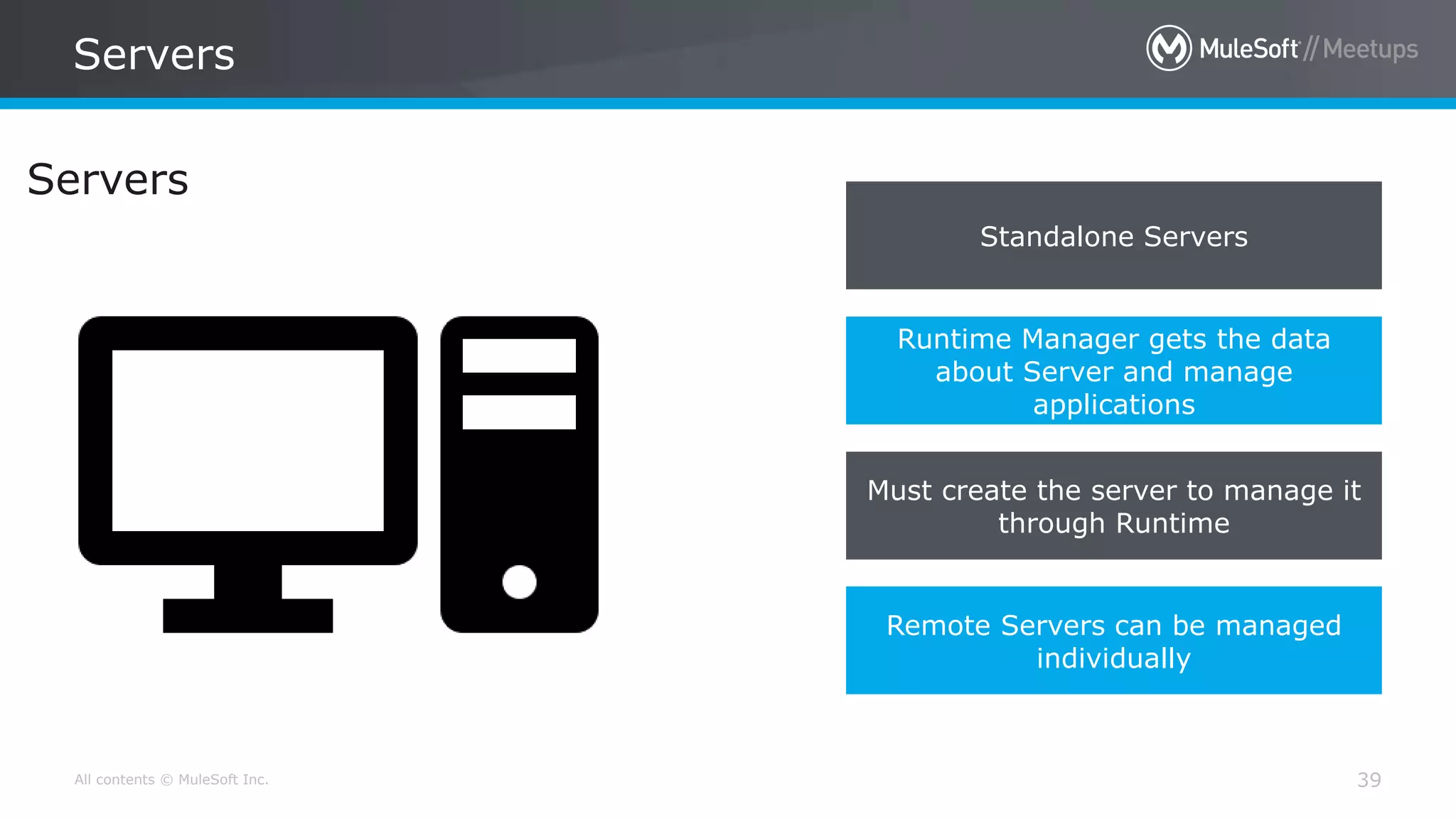 Servers

MuleSoft // Meetups

Servers

Standalone Servers

Runtime Manager gets the data about Server and manage applications

Must create the server to manage it through Runtime

Remote Servers can be managed individually

All contents © MuleSoft Inc.

39